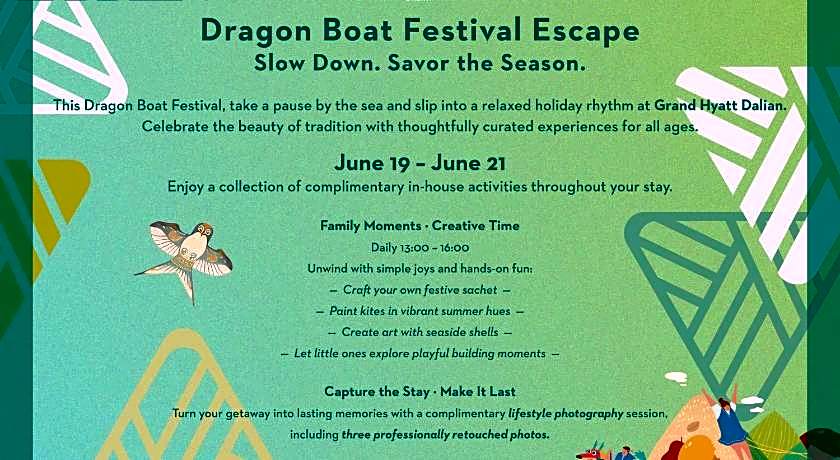 Dragon Boat Festival Escape
Slow Down. Savor the Season.

This Dragon Boat Festival, take a pause by the sea and slip into a relaxed holiday rhythm at Grand Hyatt Dalian. Celebrate the beauty of tradition with thoughtfully curated experiences for all ages.

June 19 – June 21
Enjoy a collection of complimentary in-house activities throughout your stay.

Family Moments · Creative Time
Daily 13:00 – 16:00
Unwind with simple joys and hands-on fun:
— Craft your own festive sachet —
— Paint kites in vibrant summer hues —
— Create art with seaside shells —
— Let little ones explore playful building moments —

Capture the Stay · Make It Last
Turn your getaway into lasting memories with a complimentary lifestyle photography session, including three professionally retouched photos.